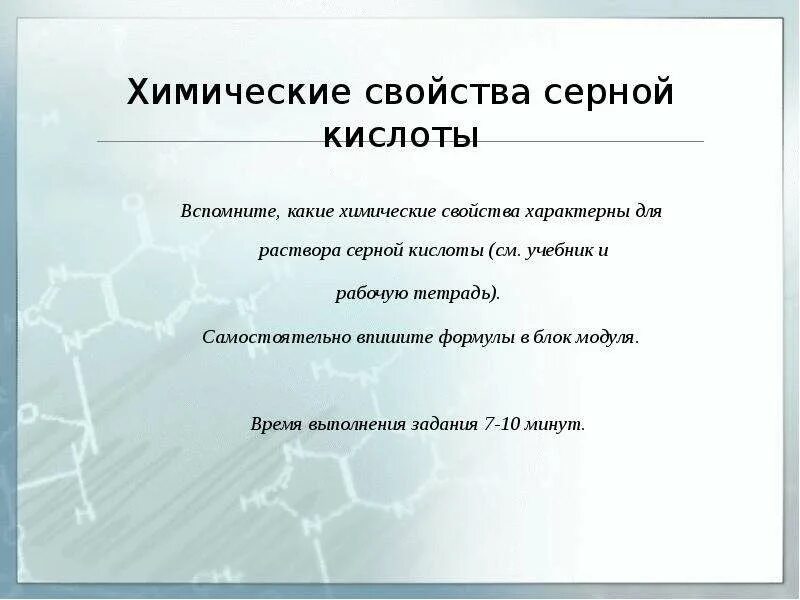 Химические свойства серной кислоты

Вспомните, какие химические свойства характерны для раствора серной кислоты (см. учебник и рабочую тетрадь).

Самостоятельно впишите формулы в блок модуля.

Время выполнения задания 7-10 минут.